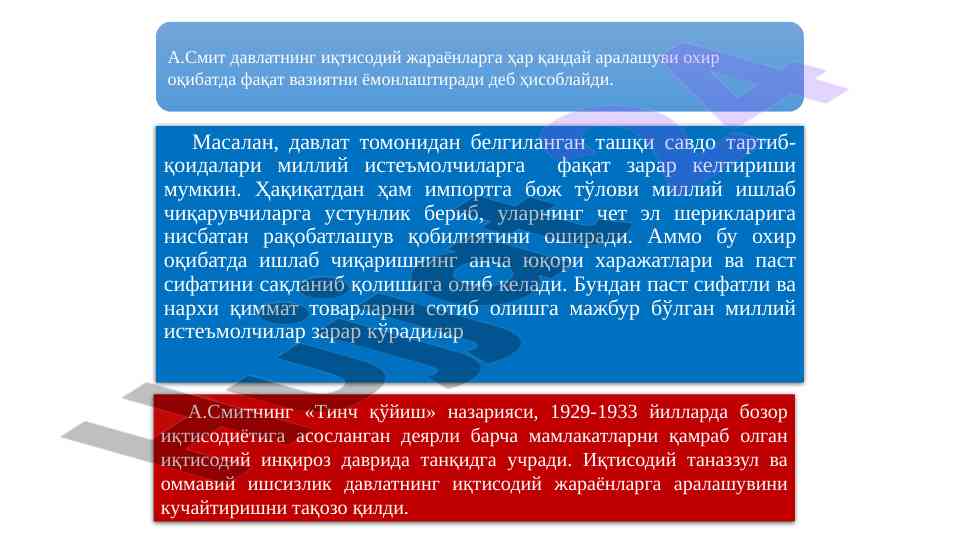 А.Смит давлатнинг иқтисодий жараёнларга ҳар қандай аралашуви охир оқибатда фақат вазиятни ёмонлаштиради деб ҳисоблайди.

Масалан, давлат томонидан белгиланган ташқи савдо тартиб-қоидалари миллий истеъмолчиларга фақат зарар келтириши мумкин. Ҳақиқатдан ҳам импортга бож тўлови миллий ишлаб чиқарувчиларга устунлик бериб, уларнинг чет эл шерикларига нисбатан рақобатлашув қобилиятини оширади. Аммо бу охир оқибатда ишлаб чиқаришнинг анча юқори харажатлари ва паст сифатини сақланиб қолишига олиб келади. Бундан паст сифатли ва нархи қиммат товарларни сотиб олишга мажбур бўлган миллий истеъмолчилар зарар кўрадилар

А.Смитнинг «Тинч қўйиш» назарияси, 1929-1933 йилларда бозор иқтисодиётига асосланган деярли барча мамлакатларни қамраб олган иқтисодий инқироз даврида танқидга учради. Иқтисодий таназзул ва оммавий ишсизлик давлатнинг иқтисодий жараёнларга аралашувини кучайтиришни тақозо қилди.